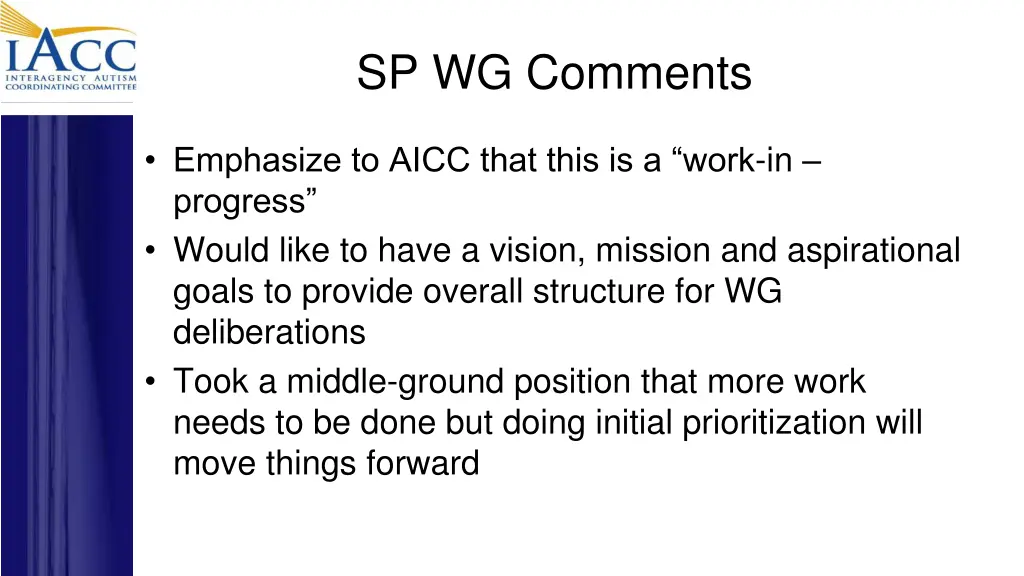 IACC
INTERAGENCY AUTISM COORDINATING COMMITTEE

SP WG Comments

• Emphasize to AICC that this is a “work-in – progress”
• Would like to have a vision, mission and aspirational goals to provide overall structure for WG deliberations
• Took a middle-ground position that more work needs to be done but doing initial prioritization will move things forward